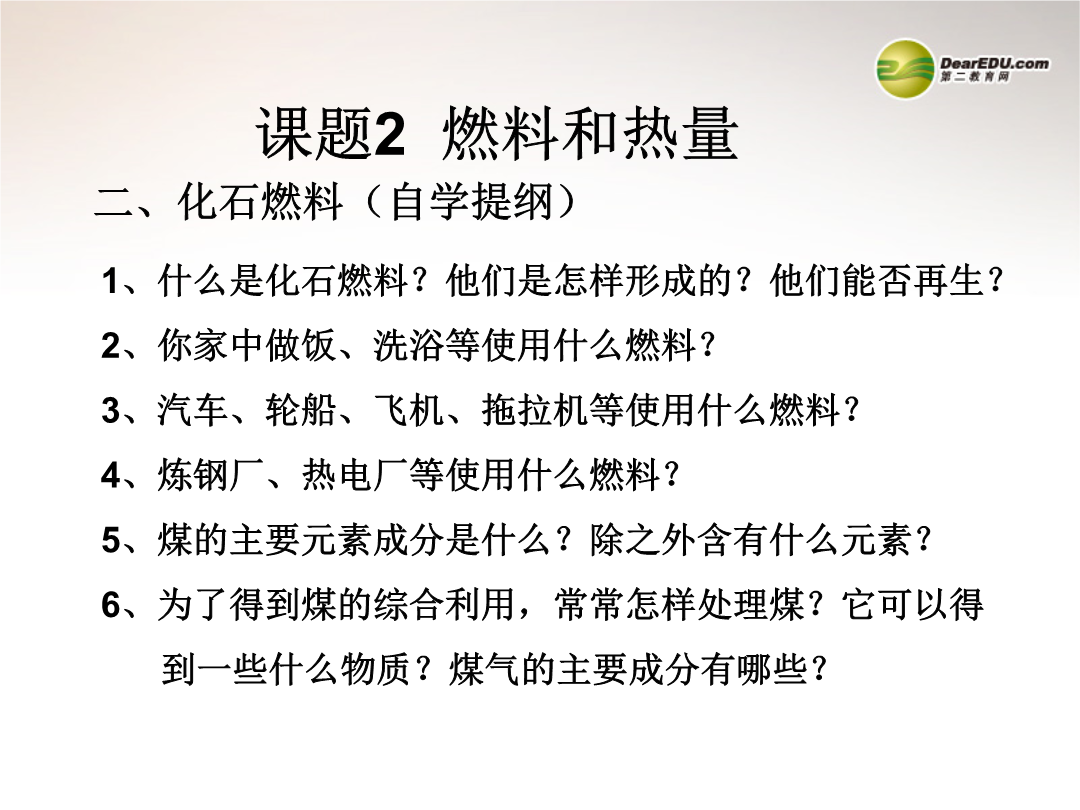 DearEDU.com
第二教育网

课题2 燃料和热量

二、化石燃料（自学提纲）

1、什么是化石燃料？他们是怎样形成的？他们能否再生？

2、你家中做饭、洗浴等使用什么燃料？

3、汽车、轮船、飞机、拖拉机等使用什么燃料？

4、炼钢厂、热电厂等使用什么燃料？

5、煤的主要元素成分是什么？除之外含有什么元素？

6、为了得到煤的综合利用，常常怎样处理煤？它可以得到一些什么物质？煤气的主要成分有哪些？